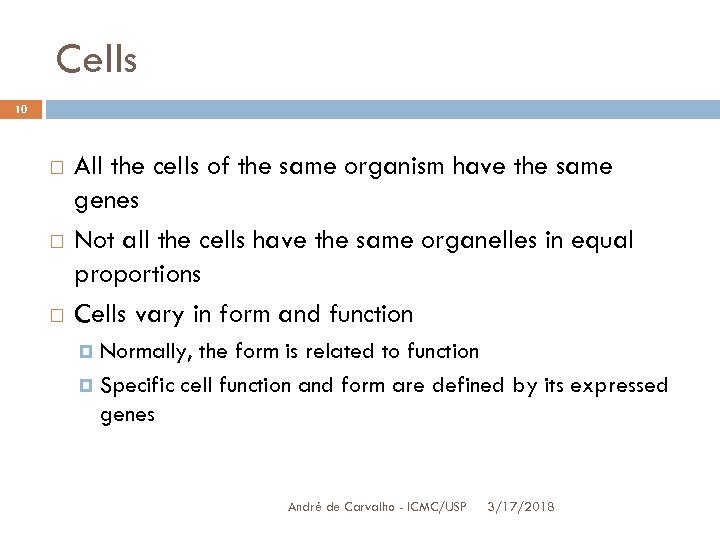 Cells

10

All the cells of the same organism have the same genes

Not all the cells have the same organelles in equal proportions

Cells vary in form and function

Normally, the form is related to function

Specific cell function and form are defined by its expressed genes

André de Carvalho - ICMC/USP 3/17/2018